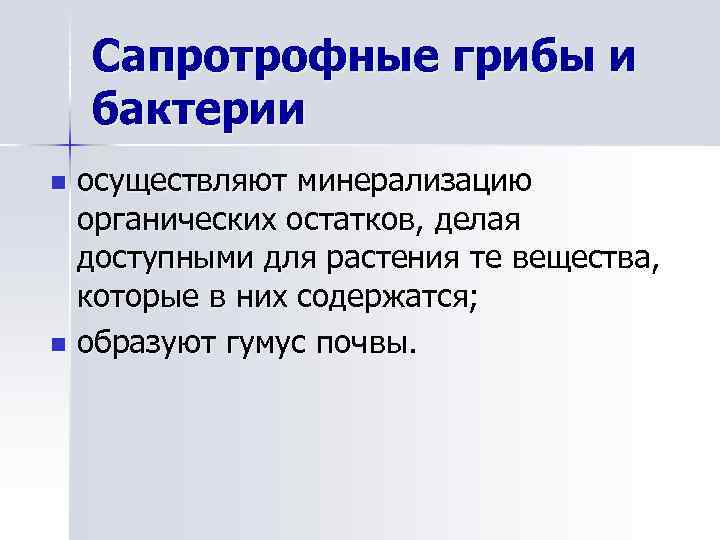 Сапротрофные грибы и бактерии

- осуществляют минерализацию органических остатков, делая доступными для растения те вещества, которые в них содержатся;
- образуют гумус почвы.